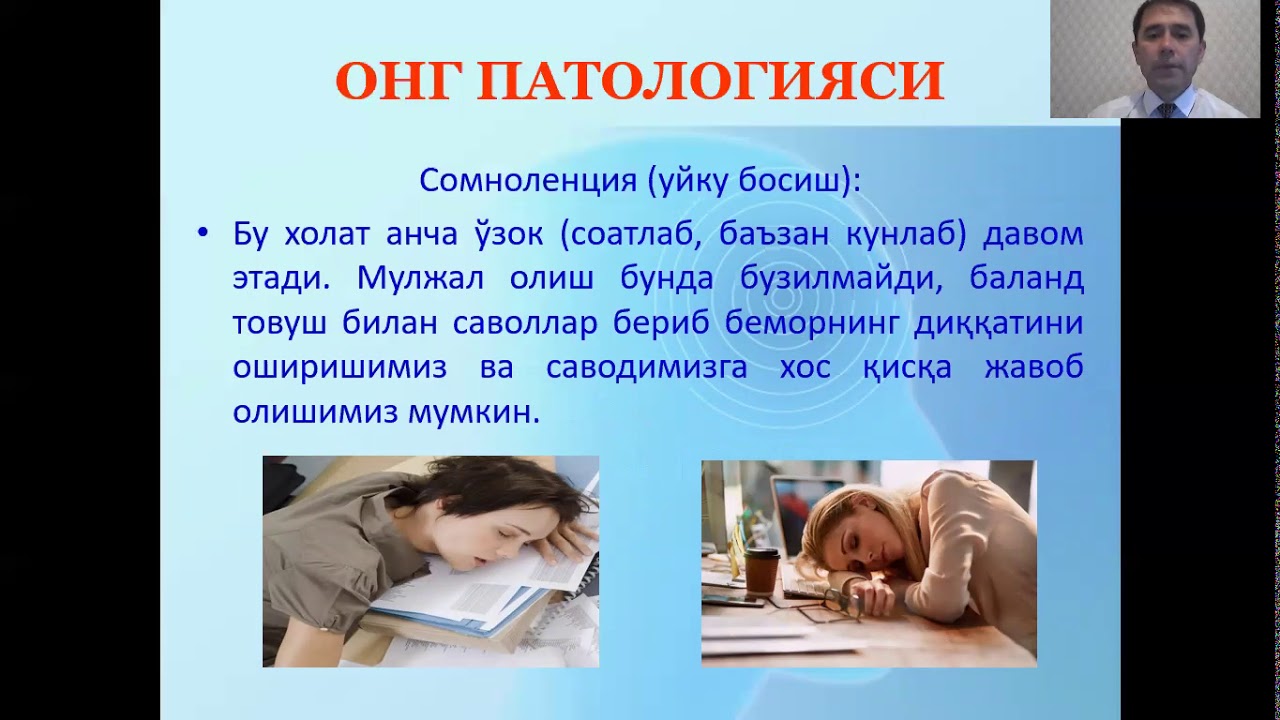 ОНГ ПАТОЛОГИЯСИ

Сомноленция (уйку босиш):

• Бу холат анча ўзок (соатлаб, баъзан кунлаб) давом этади. Мулжал олиш бунда бузилмайди, баланд товуш билан саволлар бериб беморнинг диққатини оширишимиз ва саводимизга хос қисқа жавоб олишимиз мумкин.